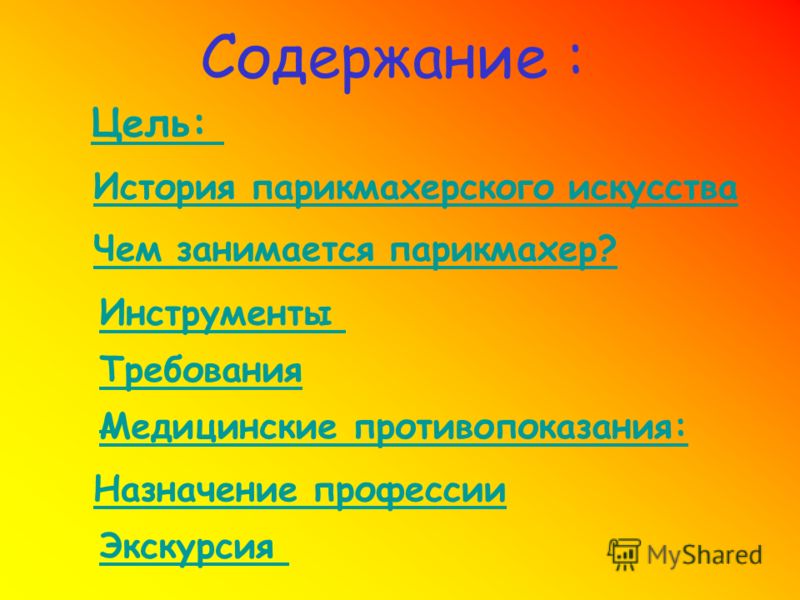 Содержание :

Цель:

История парикмахерского искусства

Чем занимается парикмахер?

Инструменты

Требования

Медицинские противопоказания:

Назначение профессии

Экскурсия

MyShared